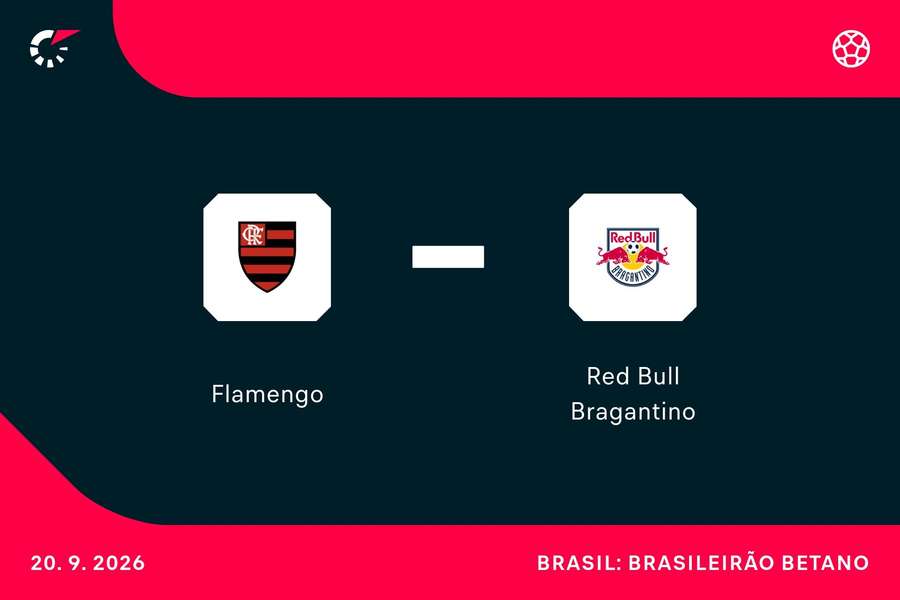 CRF

Red Bull
BRAGANTINO

–

Flamengo

Red Bull Bragantino

20. 9. 2026

BRASIL: BRASILEIRÃO BETANO